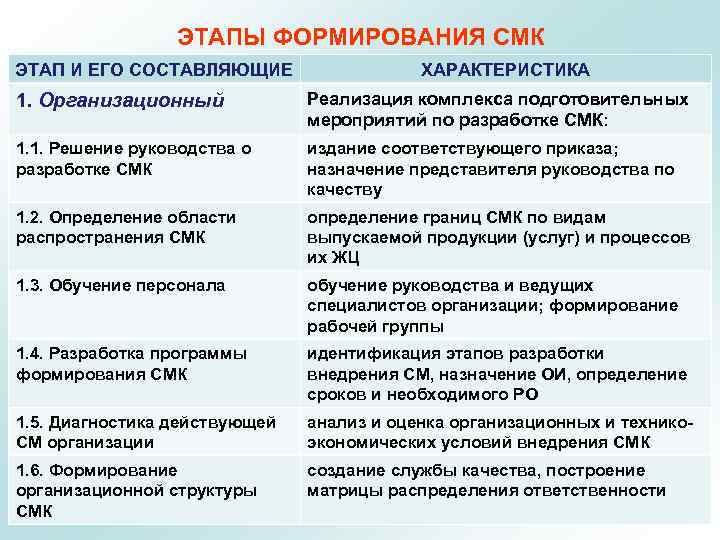 ЭТАПЫ ФОРМИРОВАНИЯ СМК

| ЭТАП И ЕГО СОСТАВЛЯЮЩИЕ | ХАРАКТЕРИСТИКА |
|---|---|
| 1. Организационный | Реализация комплекса подготовительных мероприятий по разработке СМК: |
| 1.1. Решение руководства о разработке СМК | издание соответствующего приказа; назначение представителя руководства по качеству |
| 1.2. Определение области распространения СМК | определение границ СМК по видам выпускаемой продукции (услуг) и процессов их ЖЦ |
| 1.3. Обучение персонала | обучение руководства и ведущих специалистов организации; формирование рабочей группы |
| 1.4. Разработка программы формирования СМК | идентификация этапов разработки внедрения СМ, назначение ОИ, определение сроков и необходимого РО |
| 1.5. Диагностика действующей СМ организации | анализ и оценка организационных и технико-экономических условий внедрения СМК |
| 1.6. Формирование организационной структуры СМК | создание службы качества, построение матрицы распределения ответственности |